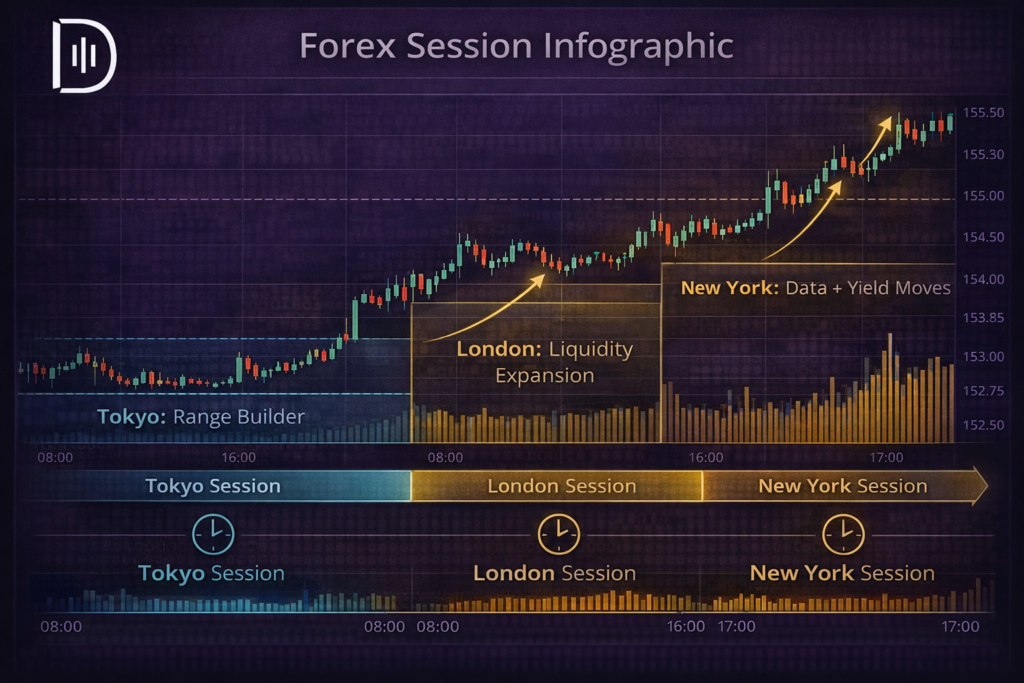 Forex Session Infographic

155.50
155.30
155.00
154.50
154.00
153.85
153.00
152.75
152.50

New York: Data + Yield Moves

London: Liquidity Expansion

Tokyo: Range Builder

08:00
16:00
08:00
16:00
17:00

Tokyo Session
London Session
New York Session

Tokyo Session
London Session
New York Session

08:00
08:00
08:00
16:00
17:00
17:00